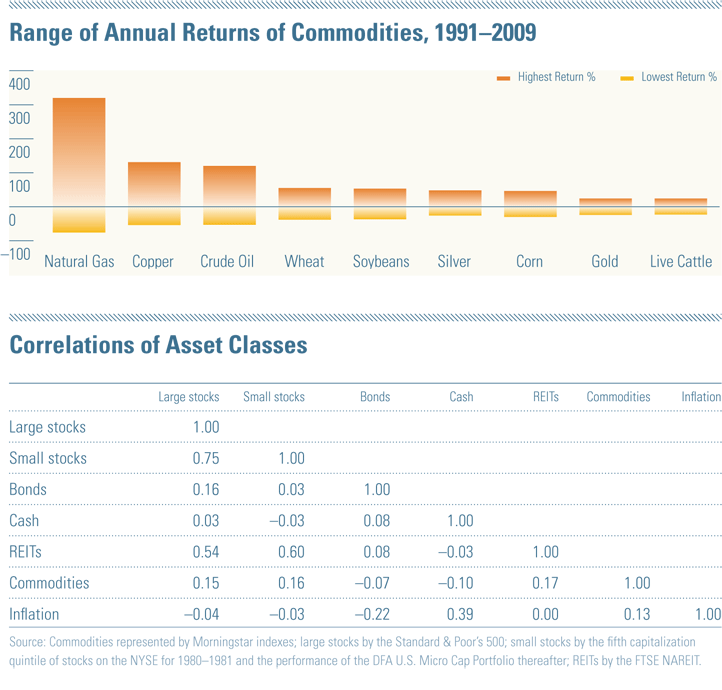 Range of Annual Returns of Commodities, 1991–2009

Highest Return % Lowest Return %

400
300
200
100
0
–100

Natural Gas Copper Crude Oil Wheat Soybeans Silver Corn Gold Live Cattle

Correlations of Asset Classes

| | Large stocks | Small stocks | Bonds | Cash | REITs | Commodities | Inflation |
|---|---|---|---|---|---|---|---|
| Large stocks | 1.00 | | | | | | |
| Small stocks | 0.75 | 1.00 | | | | | |
| Bonds | 0.16 | 0.03 | 1.00 | | | | |
| Cash | 0.03 | –0.03 | 0.08 | 1.00 | | | |
| REITs | 0.54 | 0.60 | 0.08 | –0.03 | 1.00 | | |
| Commodities | 0.15 | 0.16 | –0.07 | –0.10 | 0.17 | 1.00 | |
| Inflation | –0.04 | –0.03 | –0.22 | 0.39 | 0.00 | 0.13 | 1.00 |

Source: Commodities represented by Morningstar indexes; large stocks by the Standard & Poor's 500; small stocks by the fifth capitalization quintile of stocks on the NYSE for 1980–1981 and the performance of the DFA U.S. Micro Cap Portfolio thereafter; REITs by the FTSE NAREIT.